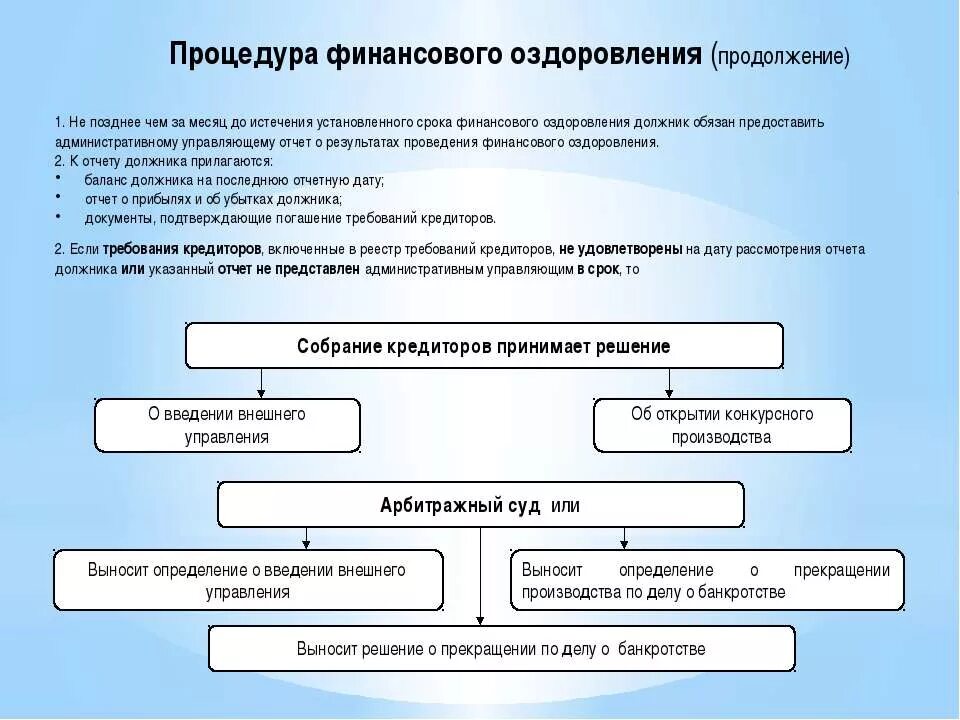 Процедура финансового оздоровления (продолжение)

1. Не позднее чем за месяц до истечения установленного срока финансового оздоровления должник обязан предоставить административному управляющему отчет о результатах проведения финансового оздоровления.
2. К отчету должника прилагаются:
• баланс должника на последнюю отчетную дату;
• отчет о прибылях и об убытках должника;
• документы, подтверждающие погашение требований кредиторов.

2. Если требования кредиторов, включенные в реестр требований кредиторов, не удовлетворены на дату рассмотрения отчета должника или указанный отчет не представлен административным управляющим в срок, то

Собрание кредиторов принимает решение

О введении внешнего управления

Об открытии конкурсного производства

Арбитражный суд или

Выносит определение о введении внешнего управления

Выносит определение о прекращении производства по делу о банкротстве

Выносит решение о прекращении по делу о банкротстве